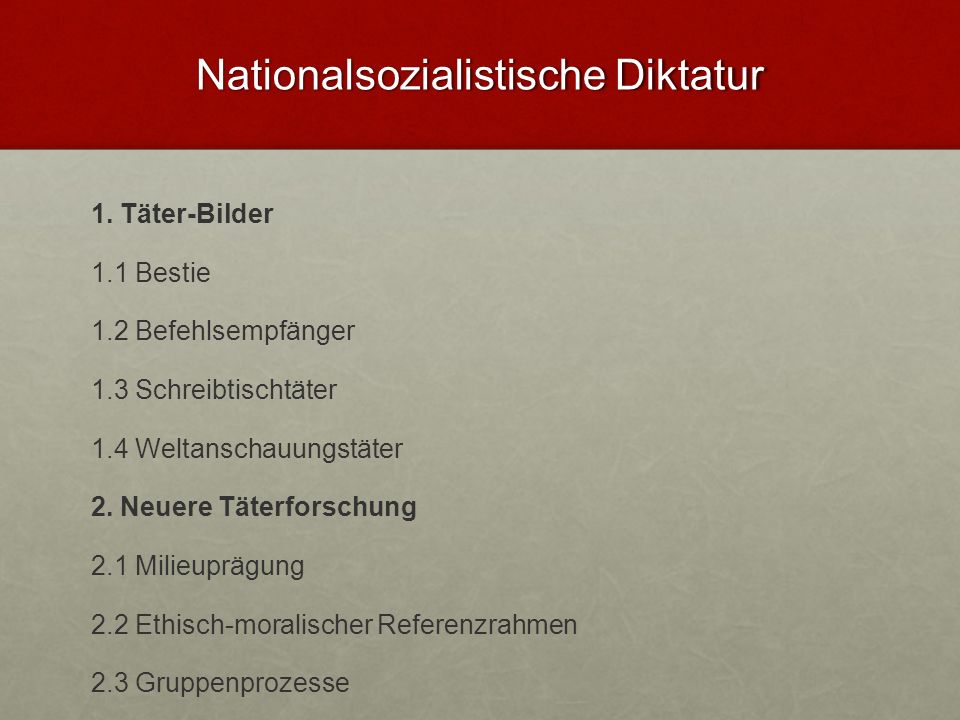 Nationalsozialistische Diktatur

1. Täter-Bilder

1.1 Bestie

1.2 Befehlsempfänger

1.3 Schreibtischtäter

1.4 Weltanschauungstäter

2. Neuere Täterforschung

2.1 Milieuprägung

2.2 Ethisch-moralischer Referenzrahmen

2.3 Gruppenprozesse